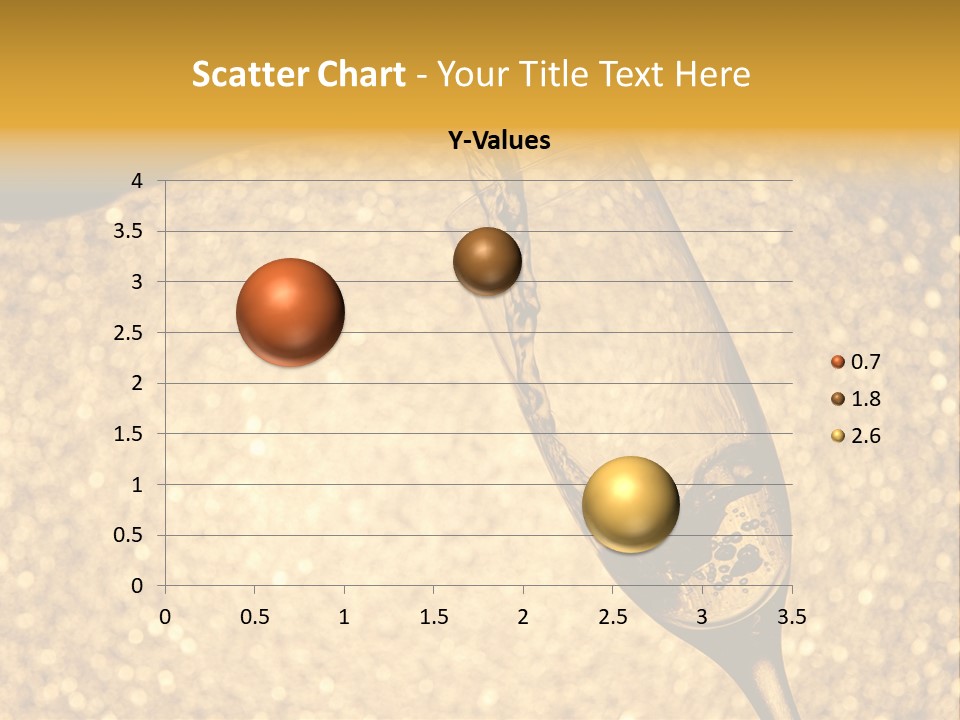 Scatter Chart - Your Title Text Here

Y-Values

4
3.5
3
2.5
2
1.5
1
0.5
0

0 0.5 1 1.5 2 2.5 3 3.5

0.7
1.8
2.6